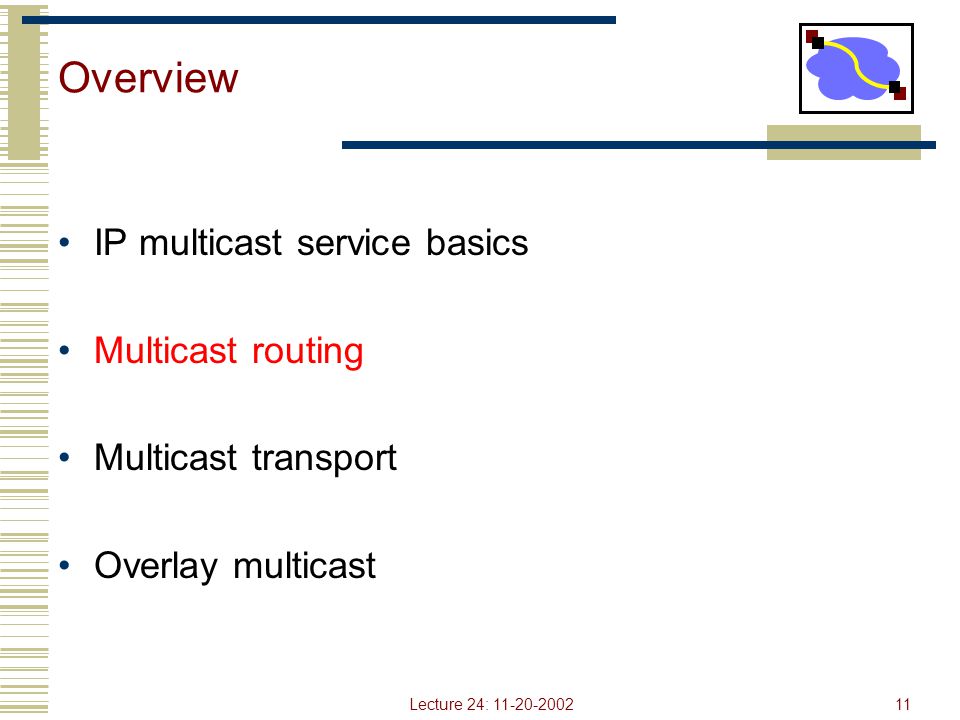 Overview

• IP multicast service basics

• Multicast routing

• Multicast transport

• Overlay multicast

Lecture 24: 11-20-2002

11